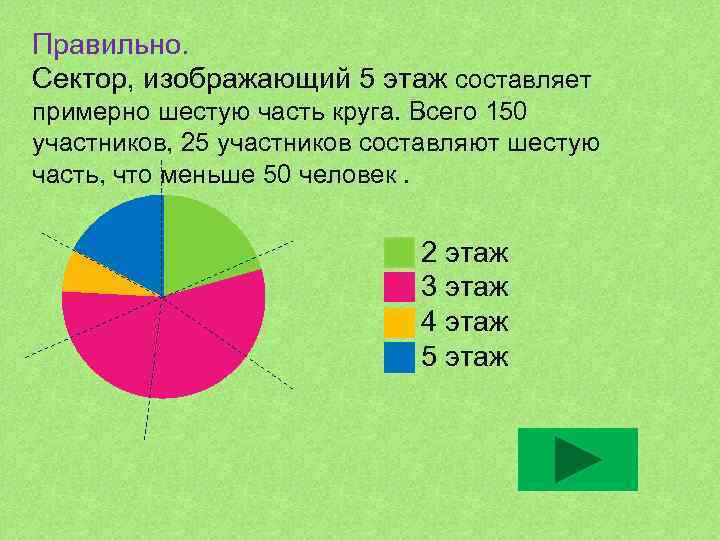 Правильно.

Сектор, изображающий 5 этаж составляет примерно шестую часть круга. Всего 150 участников, 25 участников составляют шестую часть, что меньше 50 человек .

2 этаж
3 этаж
4 этаж
5 этаж